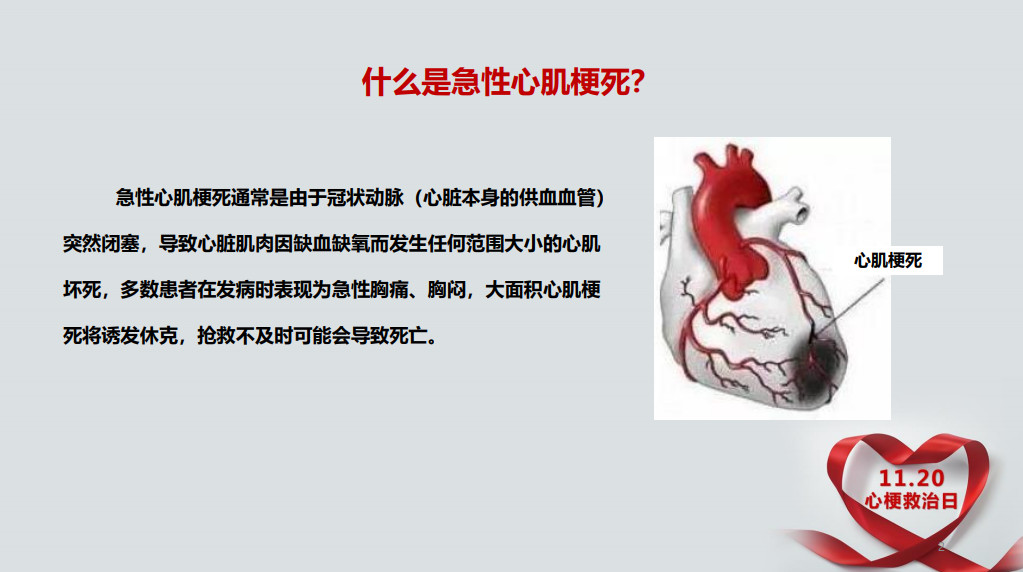 什么是急性心肌梗死?

急性心肌梗死通常是由于冠状动脉（心脏本身的供血血管）突然闭塞，导致心脏肌肉因缺血缺氧而发生任何范围大小的心肌坏死，多数患者在发病时表现为急性胸痛、胸闷，大面积心肌梗死将诱发休克，抢救不及时可能会导致死亡。

心肌梗死

11.20
心梗救治日